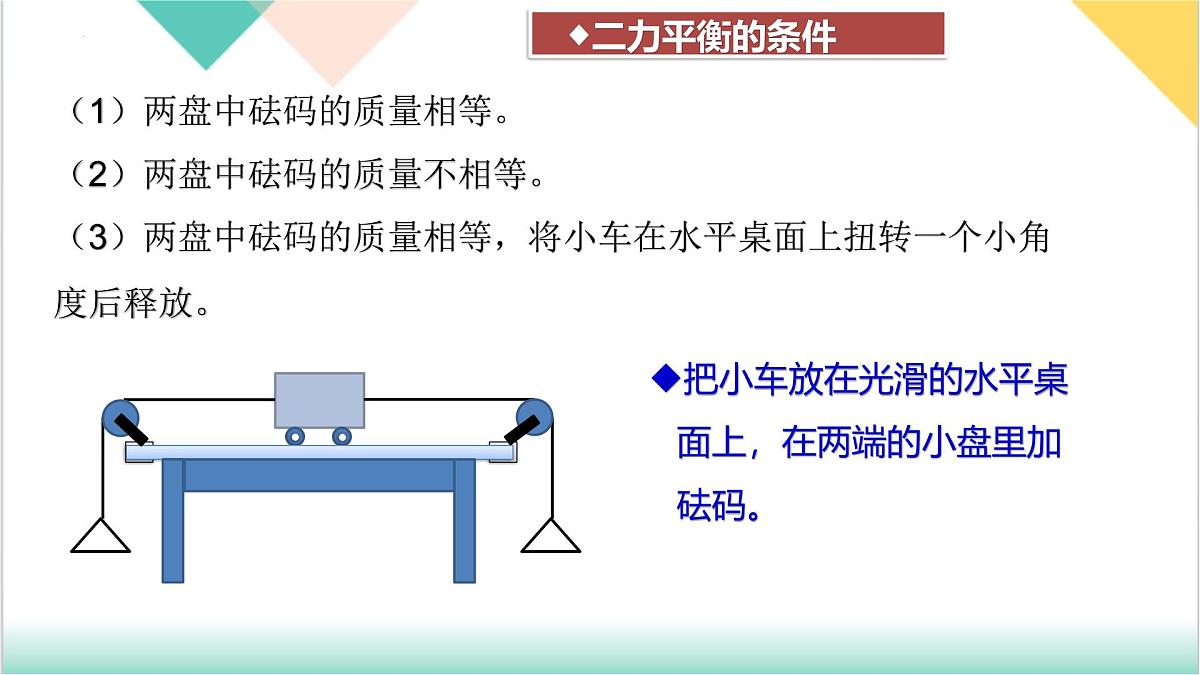 ◆二力平衡的条件

（1）两盘中砝码的质量相等。

（2）两盘中砝码的质量不相等。

（3）两盘中砝码的质量相等，将小车在水平桌面上扭转一个小角度后释放。

◆把小车放在光滑的水平桌面上，在两端的小盘里加砝码。